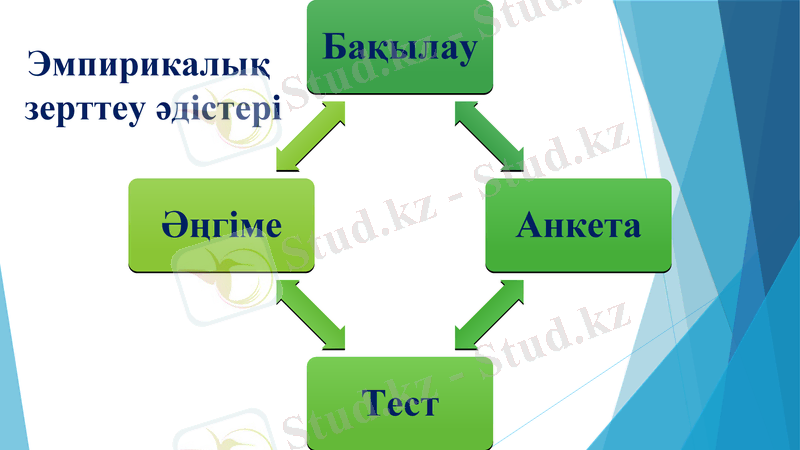 Эмпирикалық зерттеу әдістері

Бақылау

Әңгіме

Анкета

Тест

Stud.kz - Stud.kz